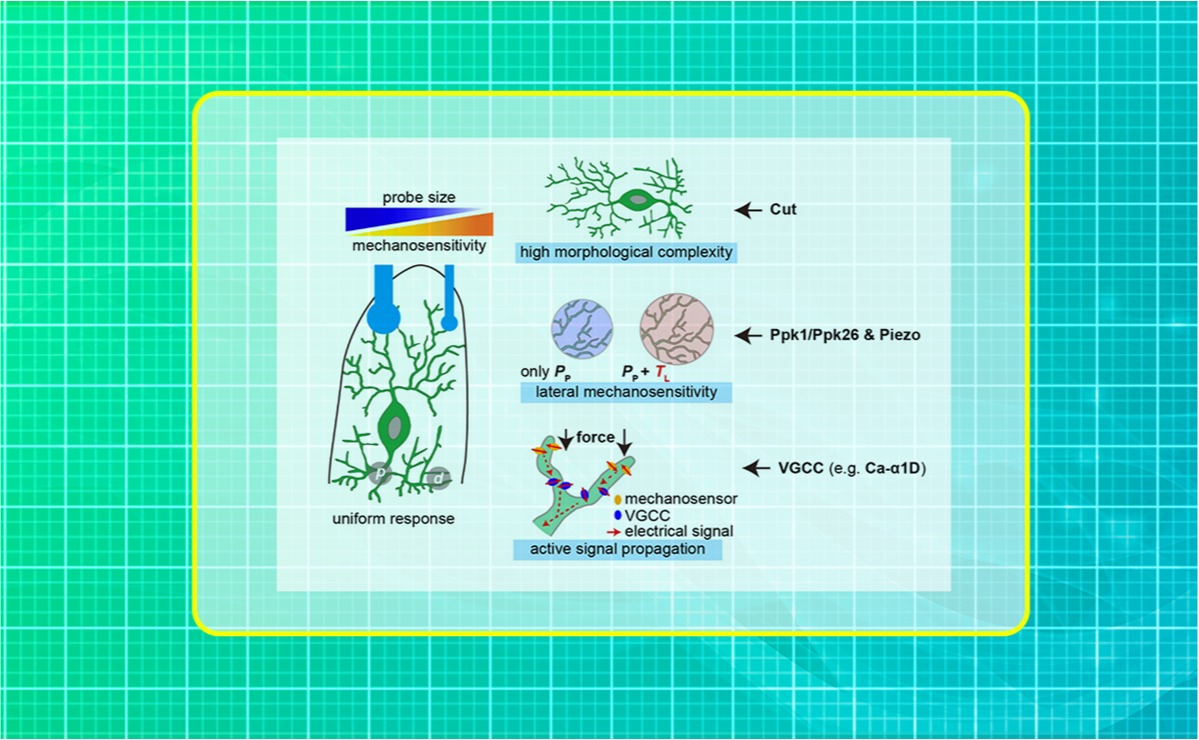 probe size

mechanosensitivity

p

d

uniform response

high morphological complexity

Cut

only $P_P$

$P_P + T_L$

lateral mechanosensitivity

Ppk1/Ppk26 & Piezo

force

mechanosensor

VGCC

electrical signal

active signal propagation

VGCC (e.g. Ca-α1D)